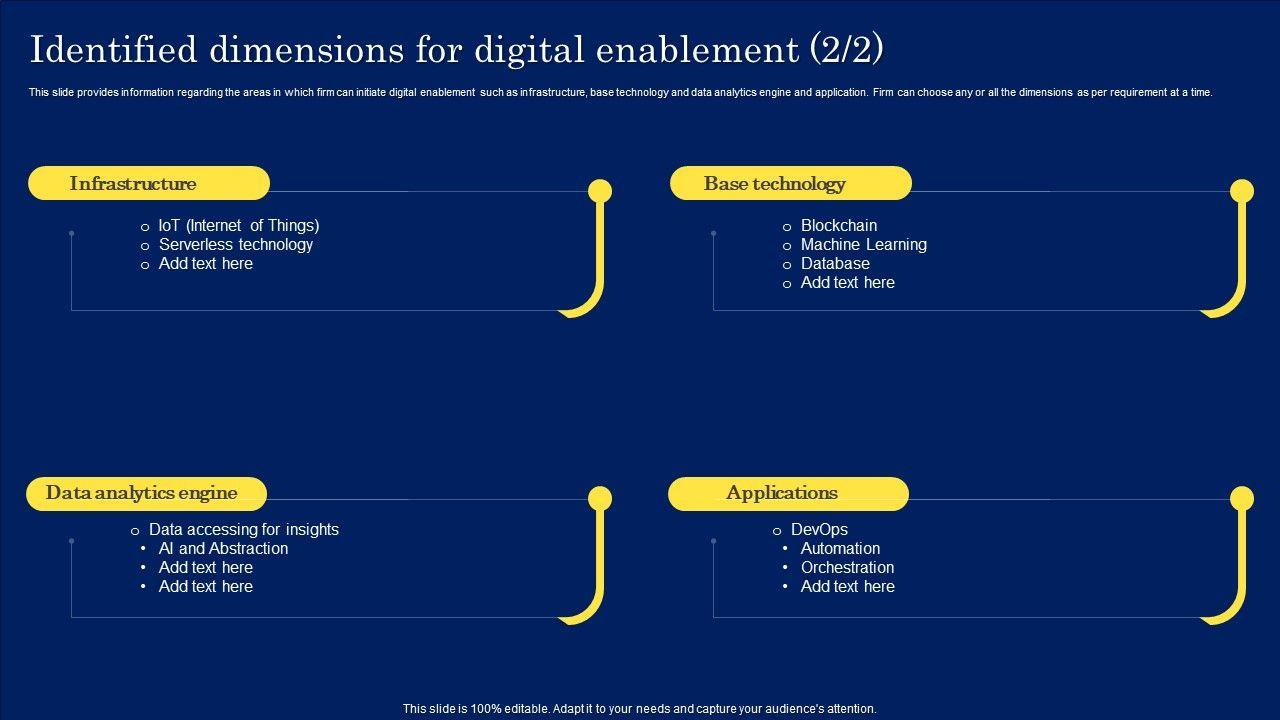 Identified dimensions for digital enablement (2/2)

This slide provides information regarding the areas in which firm can initiate digital enablement such as infrastructure, base technology and data analytics engine and application. Firm can choose any or all the dimensions as per requirement at a time.

Infrastructure

o IoT (Internet of Things)
o Serverless technology
o Add text here

Base technology

o Blockchain
o Machine Learning
o Database
o Add text here

Data analytics engine

o Data accessing for insights
• AI and Abstraction
• Add text here
• Add text here

Applications

o DevOps
• Automation
• Orchestration
• Add text here

This slide is 100% editable. Adapt it to your needs and capture your audience's attention.